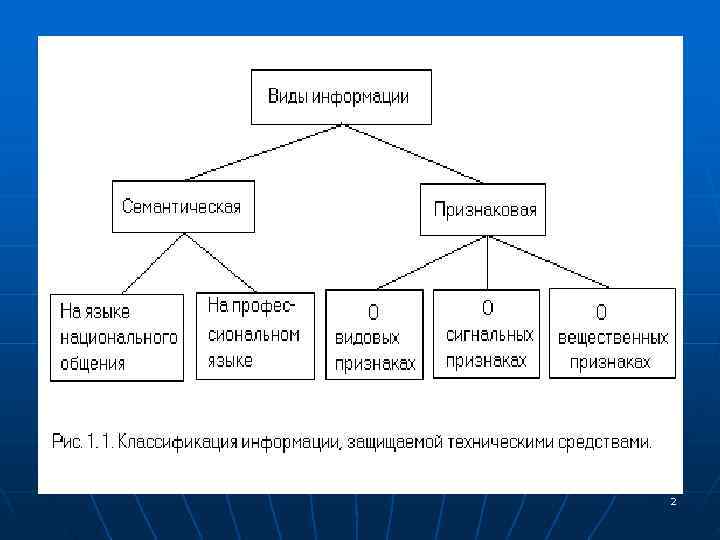 Виды информации

Семантическая

Признаковая

На языке национального общения

На профессиональном языке

О видовых признаках

О сигнальных признаках

О вещественных признаках

Рис. 1.1. Классификация информации, защищаемой техническими средствами.

2